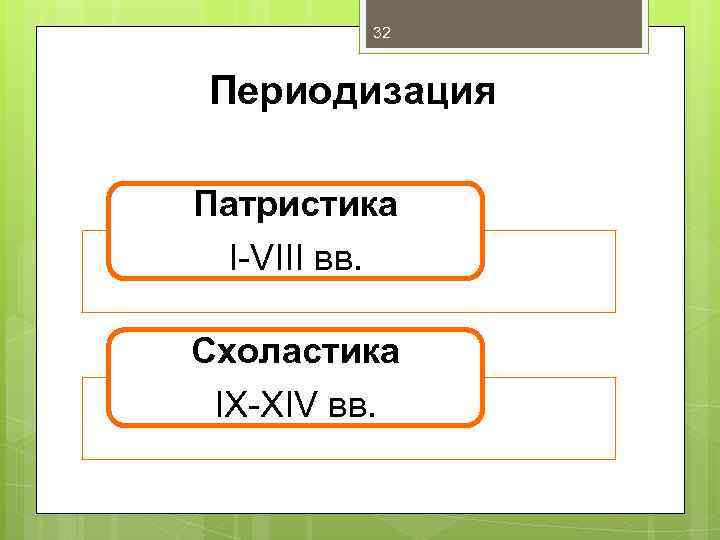 32

Периодизация

Патристика

I-VIII вв.

Схоластика

IX-XIV вв.